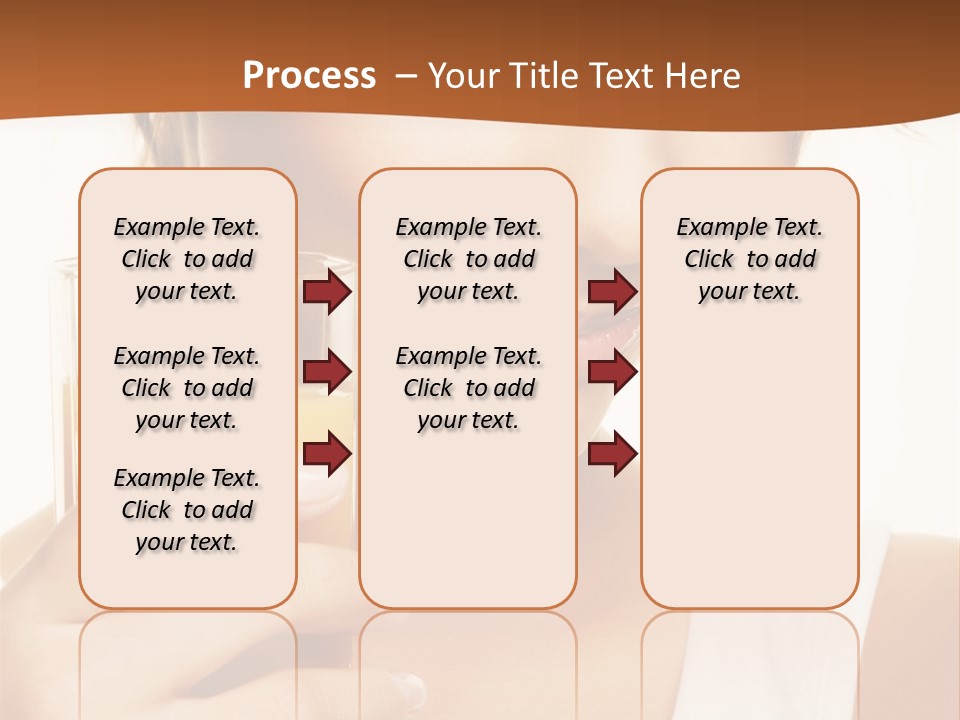 Process – Your Title Text Here

Example Text. Click to add your text.

Example Text. Click to add your text.

Example Text. Click to add your text.

Example Text. Click to add your text.

Example Text. Click to add your text.

Example Text. Click to add your text.